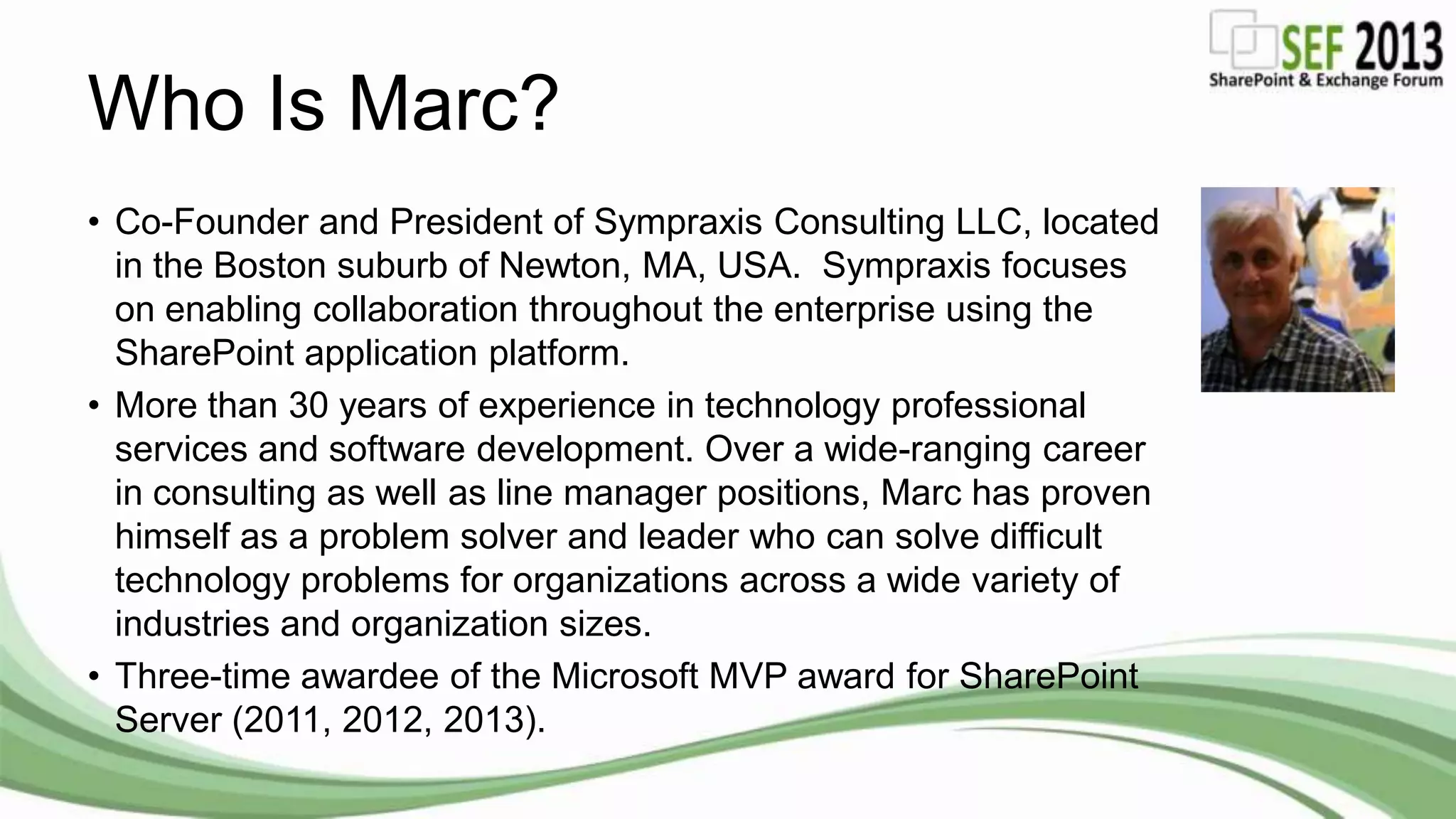 SEF 2013
SharePoint & Exchange Forum

Who Is Marc?

• Co-Founder and President of Sympraxis Consulting LLC, located in the Boston suburb of Newton, MA, USA. Sympraxis focuses on enabling collaboration throughout the enterprise using the SharePoint application platform.
• More than 30 years of experience in technology professional services and software development. Over a wide-ranging career in consulting as well as line manager positions, Marc has proven himself as a problem solver and leader who can solve difficult technology problems for organizations across a wide variety of industries and organization sizes.
• Three-time awardee of the Microsoft MVP award for SharePoint Server (2011, 2012, 2013).